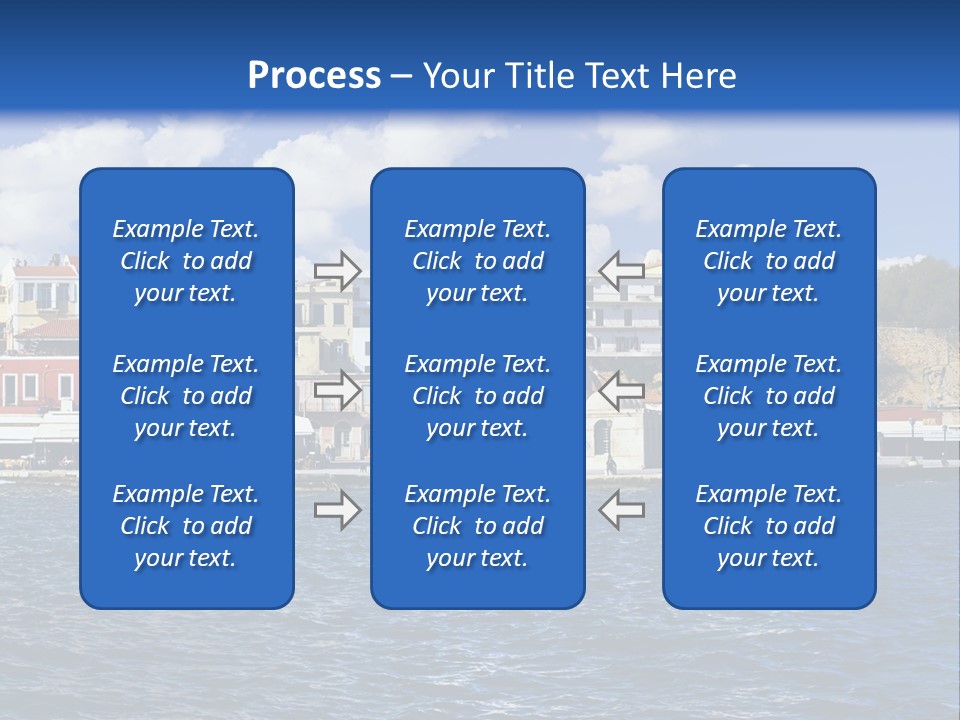 Process – Your Title Text Here

Example Text. Click to add your text.

Example Text. Click to add your text.

Example Text. Click to add your text.

Example Text. Click to add your text.

Example Text. Click to add your text.

Example Text. Click to add your text.

Example Text. Click to add your text.

Example Text. Click to add your text.

Example Text. Click to add your text.